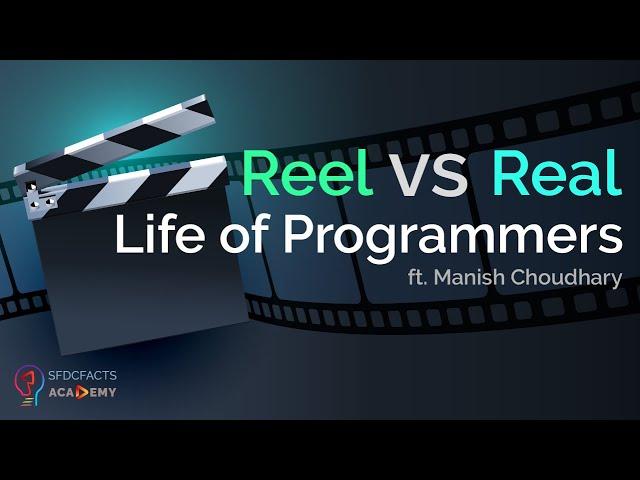 Reel VS Real
Life of Programmers
ft. Manish Choudhary

SFDCFACTS
ACADEMY